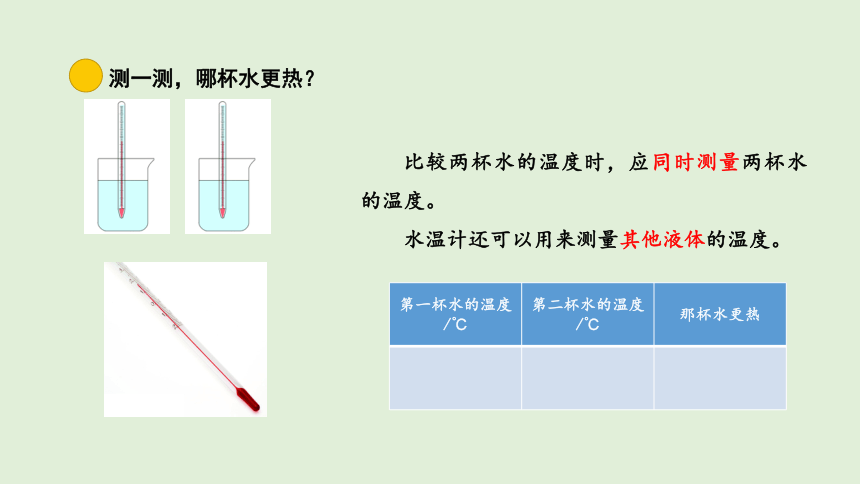 测一测，哪杯水更热？

比较两杯水的温度时，应同时测量两杯水的温度。

水温计还可以用来测量其他液体的温度。

| 第一杯水的温度/℃ | 第二杯水的温度/℃ | 那杯水更热 |
|---|---|---|
|  |  |  |